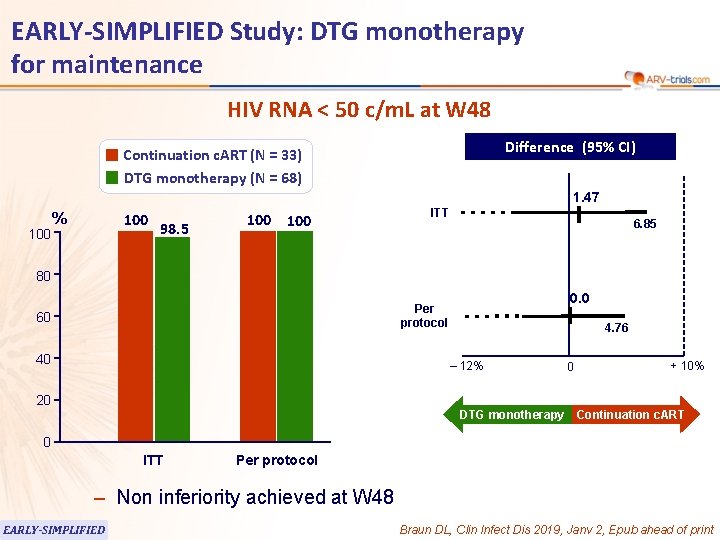 EARLY-SIMPLIFIED Study: DTG monotherapy for maintenance

ARV-trials.com

HIV RNA < 50 c/mL at W48

Continuation cART (N = 33)
DTG monotherapy (N = 68)

%
100
80
60
40
20
0

100 98.5 100 100

ITT Per protocol

Difference (95% CI)

ITT
1.47
6.85

Per protocol
0.0
4.76

– 12% 0 + 10%

DTG monotherapy Continuation cART

– Non inferiority achieved at W48

EARLY-SIMPLIFIED

Braun DL, Clin Infect Dis 2019, Janv 2, Epub ahead of print